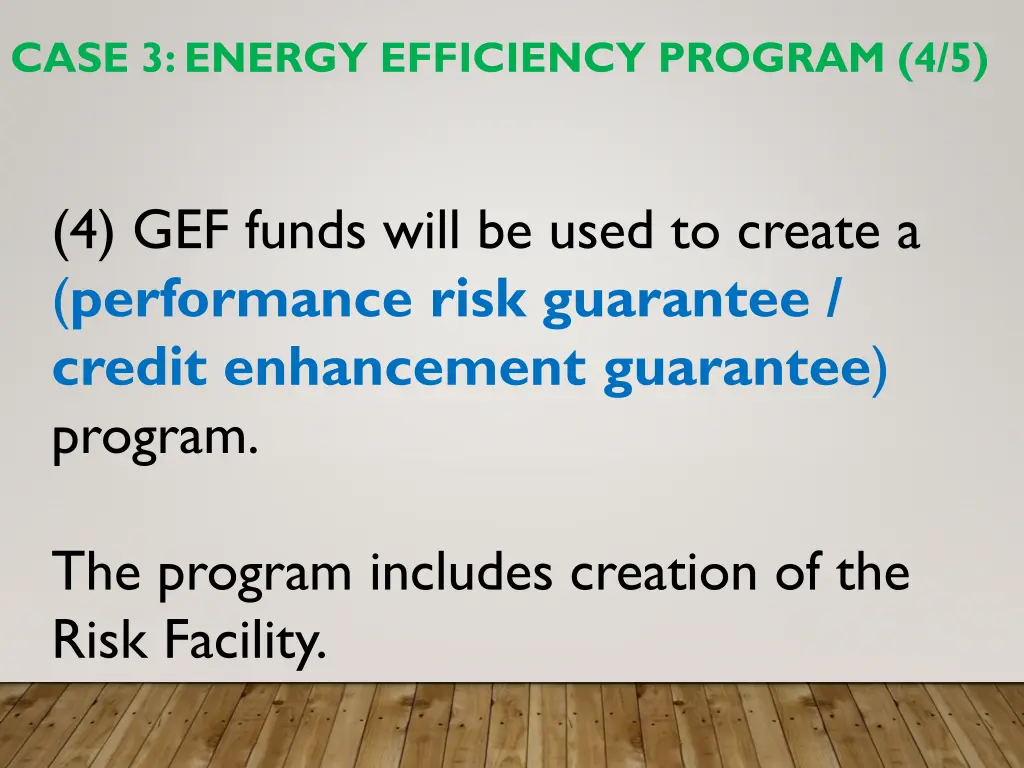 CASE 3: ENERGY EFFICIENCY PROGRAM (4/5)

(4) GEF funds will be used to create a (performance risk guarantee / credit enhancement guarantee) program.

The program includes creation of the Risk Facility.